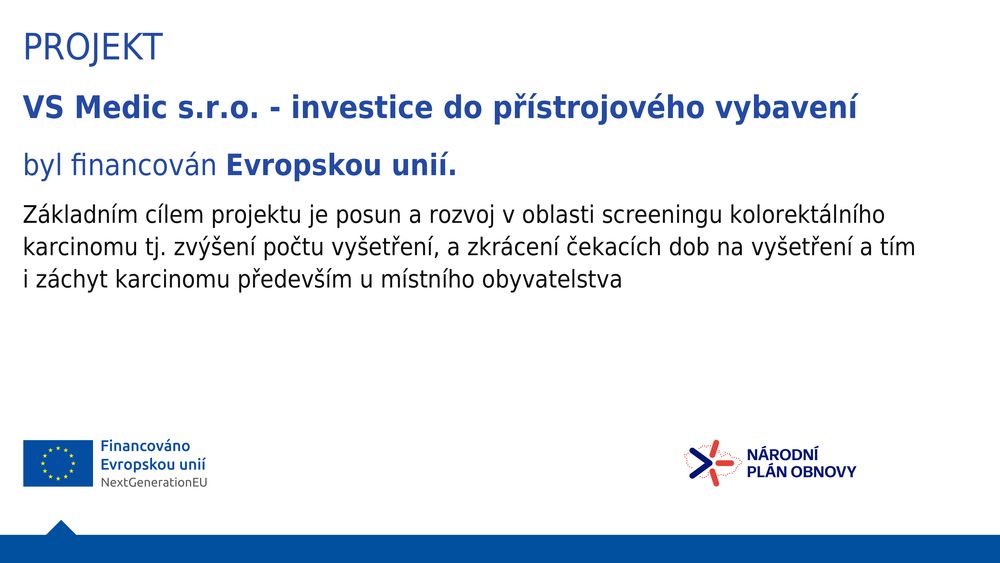 PROJEKT

VS Medic s.r.o. - investice do přístrojového vybavení

byl financován Evropskou unií.

Základním cílem projektu je posun a rozvoj v oblasti screeningu kolorektálního karcinomu tj. zvýšení počtu vyšetření, a zkrácení čekacích dob na vyšetření a tím i záchyt karcinomu především u místního obyvatelstva

Financováno
Evropskou unií
NextGenerationEU

NÁRODNÍ
PLÁN OBNOVY